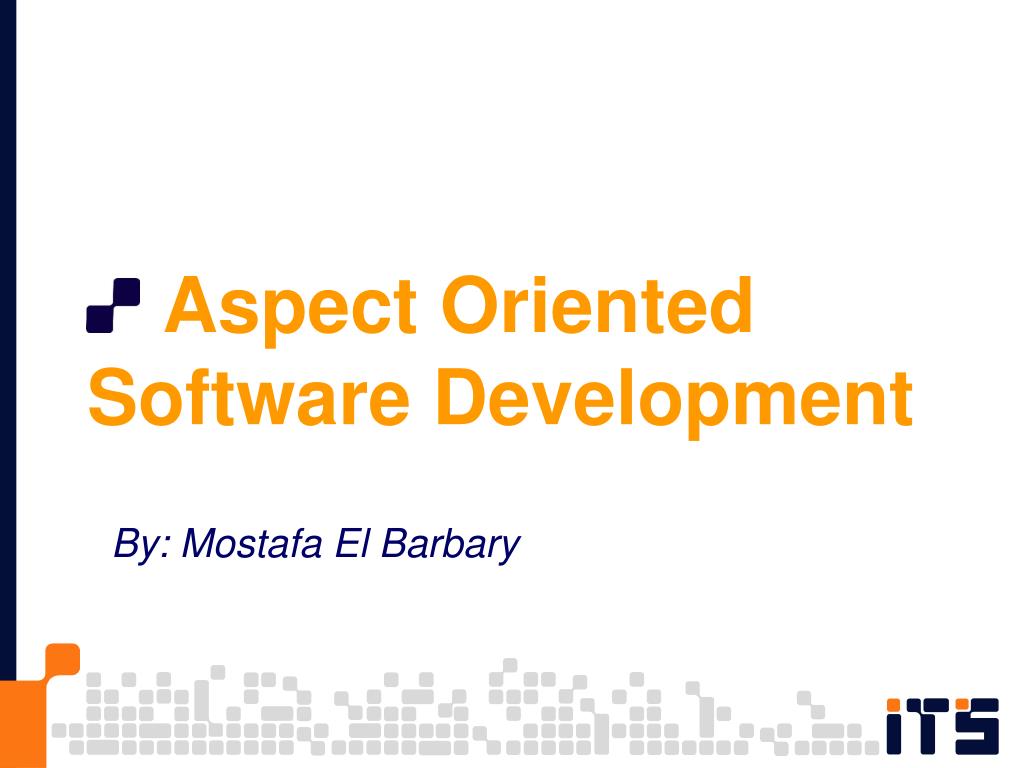 Aspect Oriented Software Development

By: Mostafa El Barbary

iTS